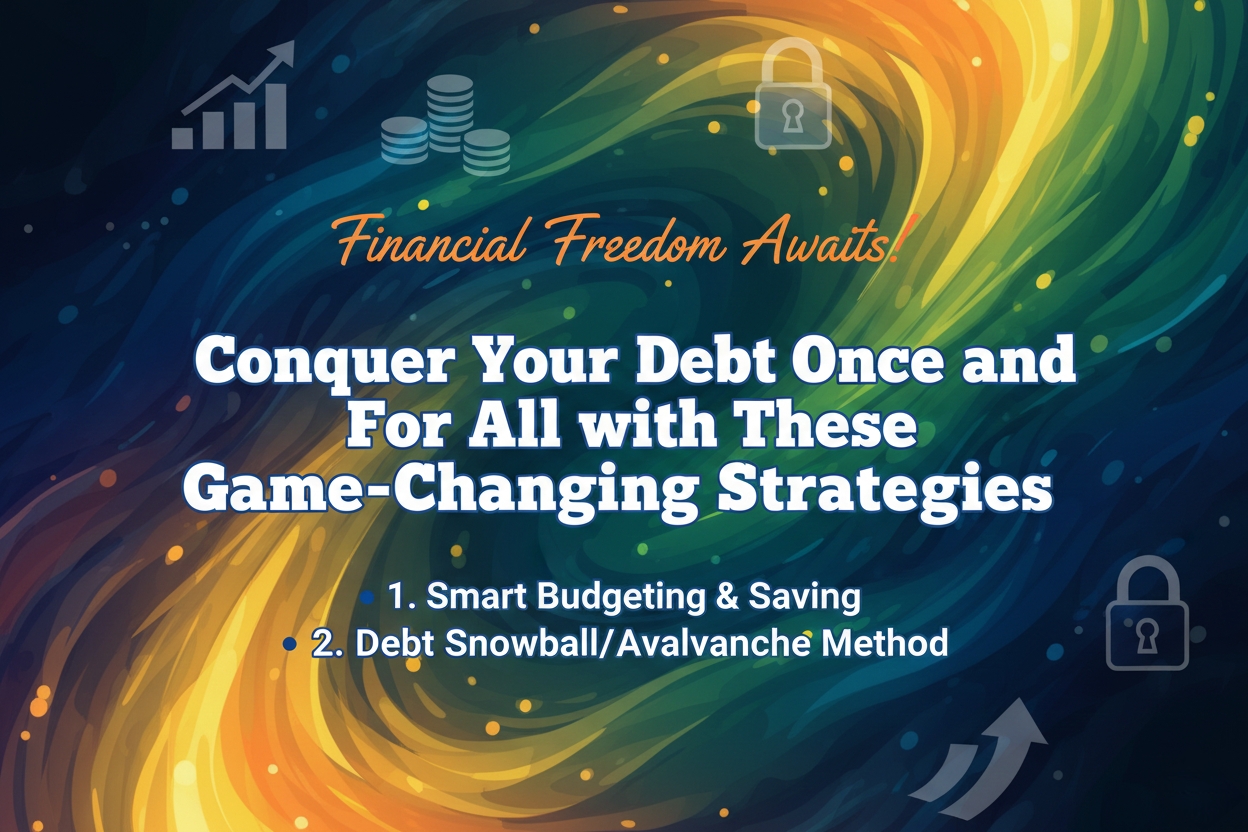 Financial Freedom Awaits!

Conquer Your Debt Once and For All with These Game-Changing Strategies

• 1. Smart Budgeting & Saving
• 2. Debt Snowball/Avalvanche Method